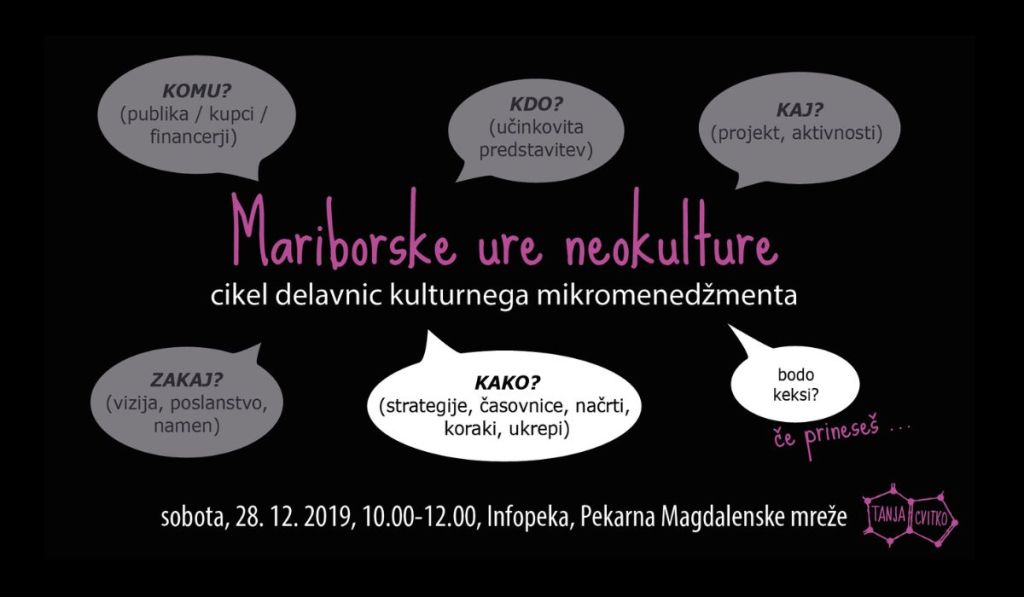 KOMU?
(publika / kupci / financerji)

KDO?
(učinkovita predstavitev)

KAJ?
(projekt, aktivnosti)

Mariborske ure neokulture
cikel delavnic kulturnega mikromenedžmenta

ZAKAJ?
(vizija, poslanstvo, namen)

KAKO?
(strategije, časovnice, načrti, koraki, ukrepi)

bodo keksi?

če prineseš ...

sobota, 28. 12. 2019, 10.00-12.00, Infopeka, Pekarna Magdalenske mreže

TANJA CVITKO